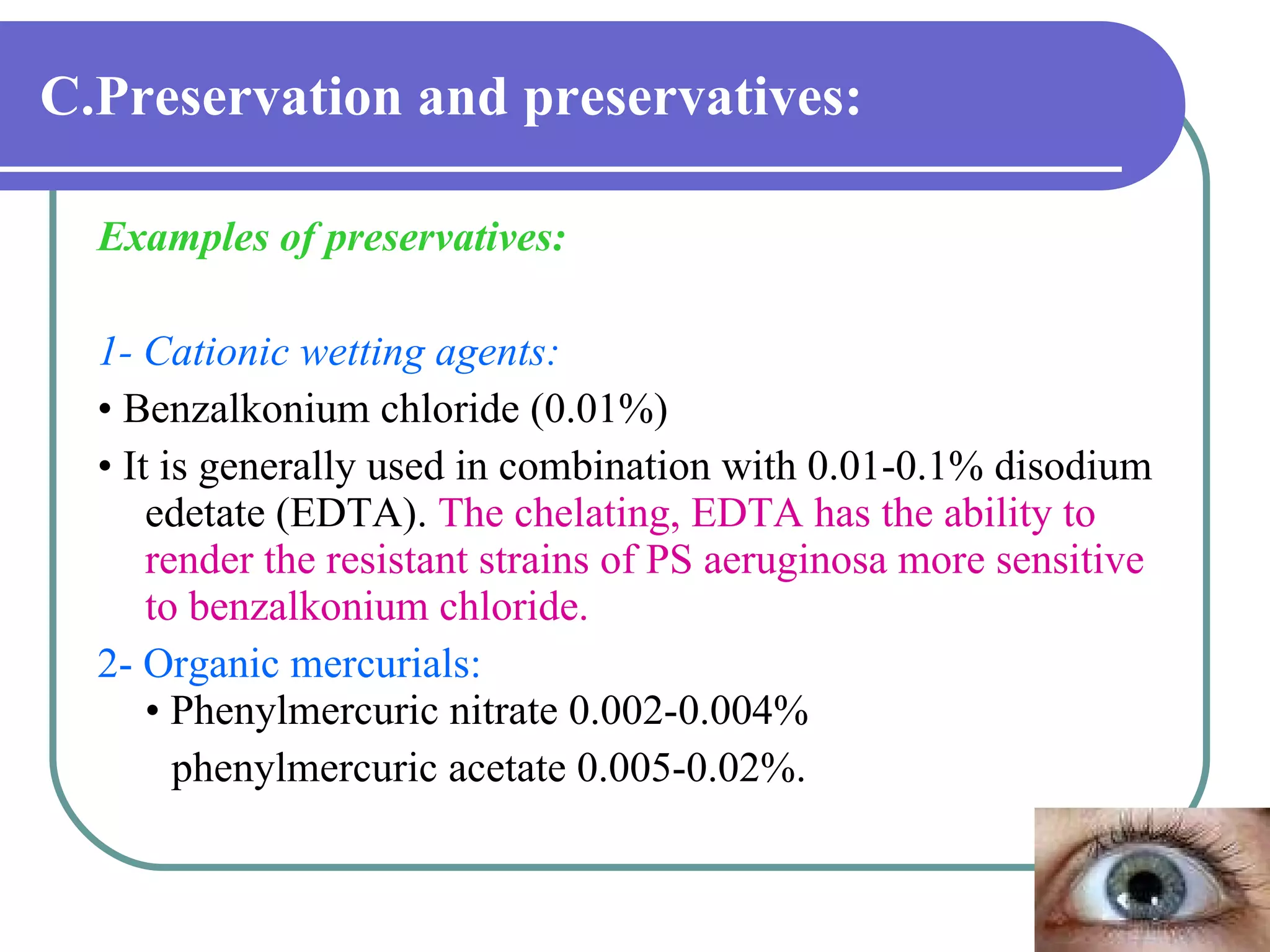 C.Preservation and preservatives:

Examples of preservatives:

1- Cationic wetting agents:

• Benzalkonium chloride (0.01%)

• It is generally used in combination with 0.01-0.1% disodium edetate (EDTA). The chelating, EDTA has the ability to render the resistant strains of PS aeruginosa more sensitive to benzalkonium chloride.

2- Organic mercurials:

• Phenylmercuric nitrate 0.002-0.004% phenylmercuric acetate 0.005-0.02%.